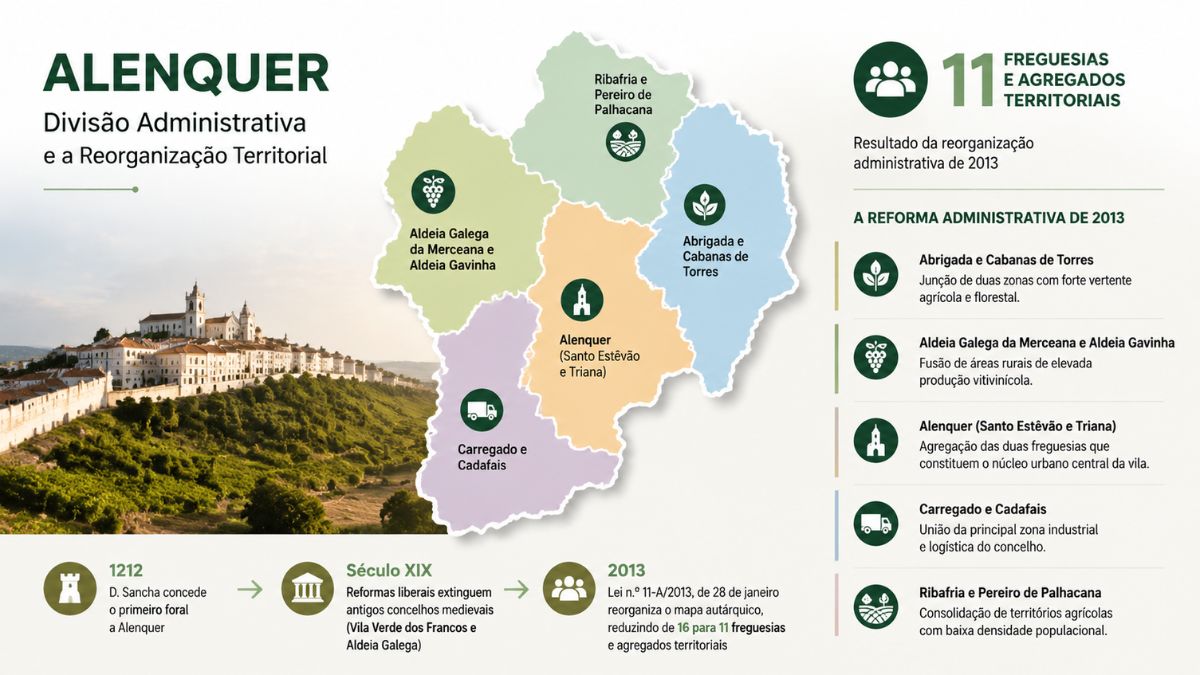 ALENQUER

Divisão Administrativa e a Reorganização Territorial

Ribafria e Pereiro de Palhacana

Aldeia Galega da Merceana e Aldeia Gavinha

Abrigada e Cabanas de Torres

Alenquer (Santo Estêvão e Triana)

Carregado e Cadafais

11 FREGUESIAS E AGREGADOS TERRITORIAIS

Resultado da reorganização administrativa de 2013

A REFORMA ADMINISTRATIVA DE 2013

Abrigada e Cabanas de Torres
Junção de duas zonas com forte vertente agrícola e florestal.

Aldeia Galega da Merceana e Aldeia Gavinha
Fusão de áreas rurais de elevada produção vitivinícola.

Alenquer (Santo Estêvão e Triana)
Agregação das duas freguesias que constituem o núcleo urbano central da vila.

Carregado e Cadafais
União da principal zona industrial e logística do concelho.

Ribafria e Pereiro de Palhacana
Consolidação de territórios agrícolas com baixa densidade populacional.

1212
D. Sancha concede o primeiro foral a Alenquer

Século XIX
Reformas liberais extinguem antigos concelhos medievais (Vila Verde dos Francos e Aldeia Galega)

2013
Lei n.º 11-A/2013, de 28 de janeiro reorganiza o mapa autárquico, reduzindo de 16 para 11 freguesias e agregados territoriais